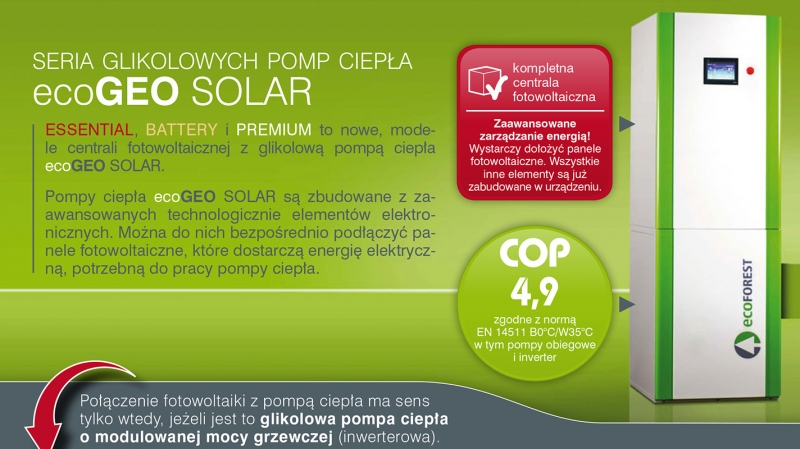 SERIA GLIKOLOWYCH POMP CIEPŁA
ecoGEO SOLAR

ESSENTIAL, BATTERY i PREMIUM to nowe, modele centrali fotowoltaicznej z glikolową pompą ciepła ecoGEO SOLAR.

Pompy ciepła ecoGEO SOLAR są zbudowane z zaawansowanych technologicznie elementów elektronicznych. Można do nich bezpośrednio podłączyć panele fotowoltaiczne, które dostarczą energię elektryczną, potrzebną do pracy pompy ciepła.

kompletna centrala fotowoltaiczna

Zaawansowane zarządzanie energią! Wystarczy dołożyć panele fotowoltaiczne. Wszystkie inne elementy są już zabudowane w urządzeniu.

COP
4,9
zgodne z normą EN 14511 B0°C/W35°C w tym pompy obiegowe i inverter

ecoFOREST

Połączenie fotowoltaiki z pompą ciepła ma sens tylko wtedy, jeżeli jest to glikolowa pompa ciepła o modulowanej mocy grzewczej (inwerterowa).